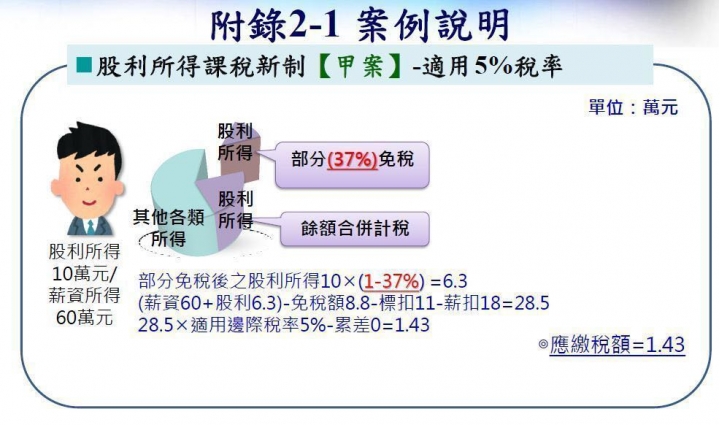 附錄2-1 案例說明

■股利所得課稅新制【甲案】-適用5%稅率

單位：萬元

股利所得

部分(37%)免稅

股利所得

餘額合併計稅

其他各類所得

股利所得10萬元/薪資所得60萬元

部分免稅後之股利所得10×(1-37%) =6.3
(薪資60+股利6.3)-免稅額8.8-標扣11-薪扣18=28.5
28.5×適用邊際稅率5%-累差0=1.43

◎應繳稅額=1.43